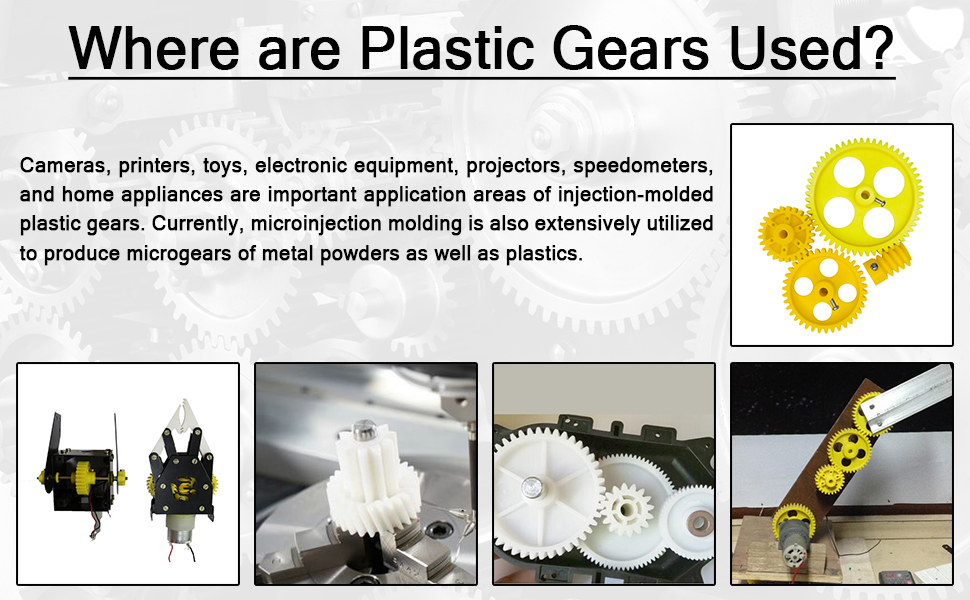 Where are Plastic Gears Used?

Cameras, printers, toys, electronic equipment, projectors, speedometers, and home appliances are important application areas of injection-molded plastic gears. Currently, microinjection molding is also extensively utilized to produce microgears of metal powders as well as plastics.